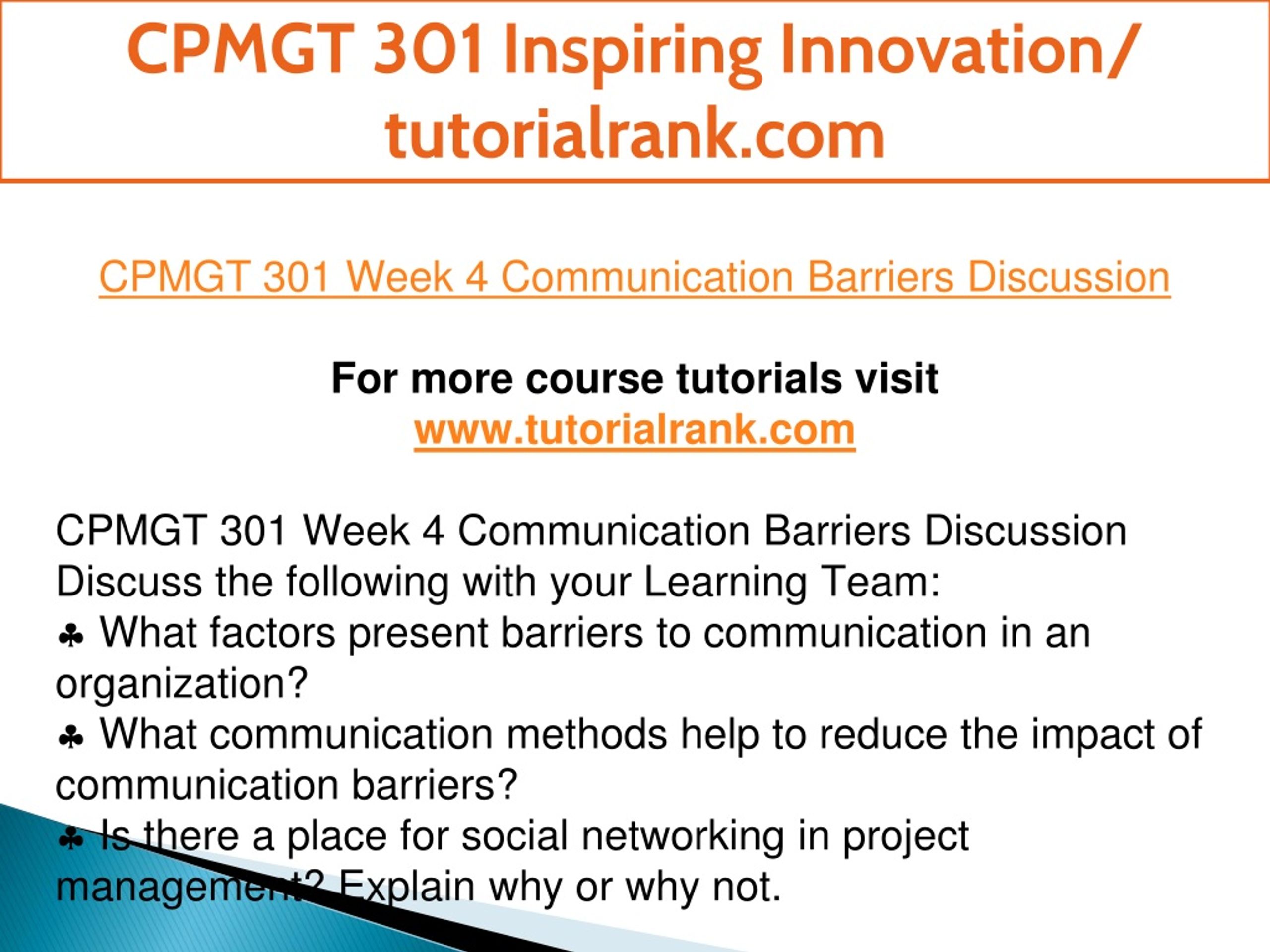 CPMGT 301 Inspiring Innovation/ tutorialrank.com

CPMGT 301 Week 4 Communication Barriers Discussion

For more course tutorials visit
www.tutorialrank.com

CPMGT 301 Week 4 Communication Barriers Discussion
Discuss the following with your Learning Team:
♣ What factors present barriers to communication in an organization?
♣ What communication methods help to reduce the impact of communication barriers?
♣ Is there a place for social networking in project management? Explain why or why not.